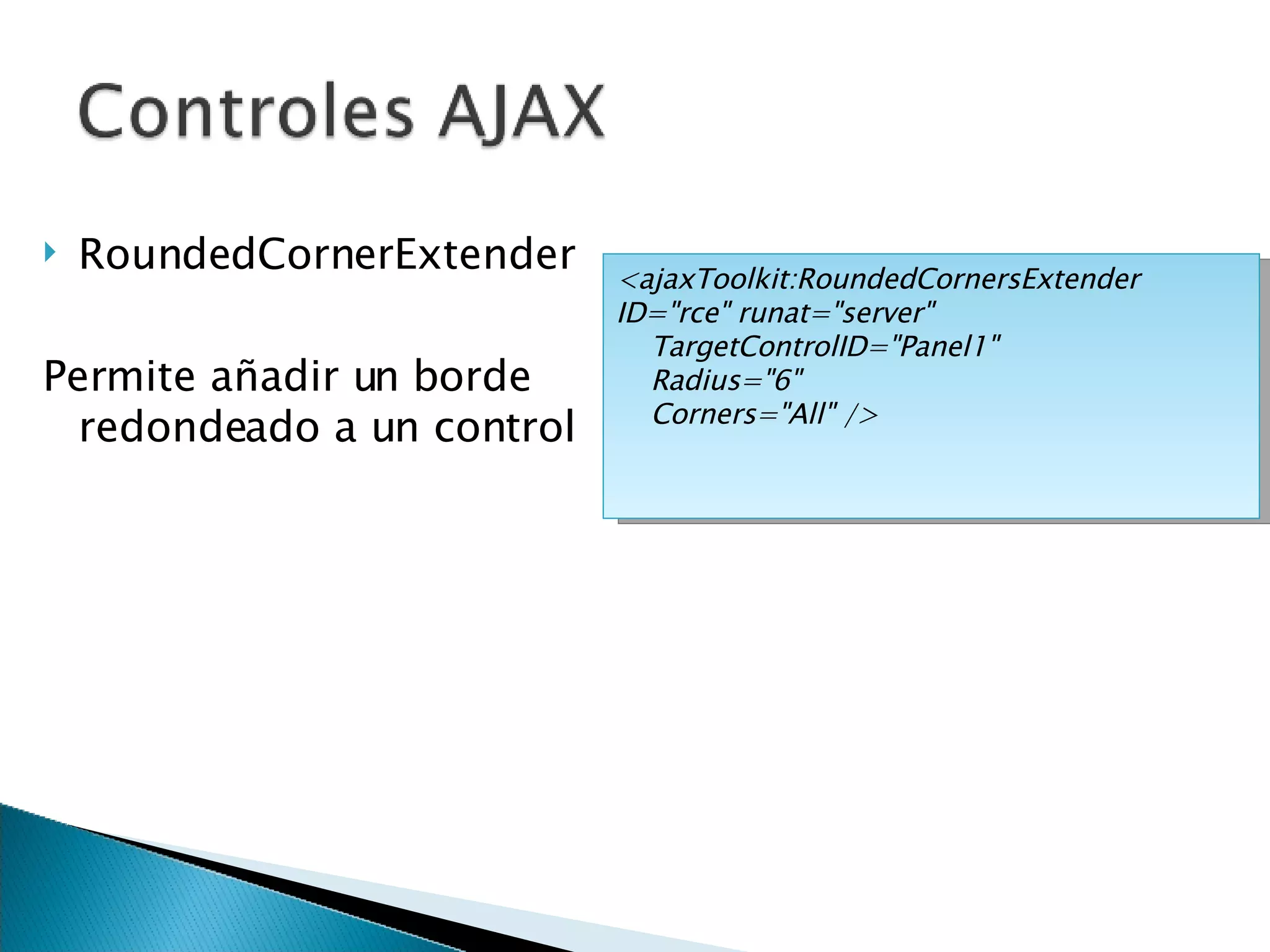 Controles AJAX

RoundedCornerExtender

Permite añadir un borde redondeado a un control

<ajaxToolkit:RoundedCornersExtender ID="rce" runat="server"
TargetControlID="Panel1"
Radius="6"
Corners="All" />